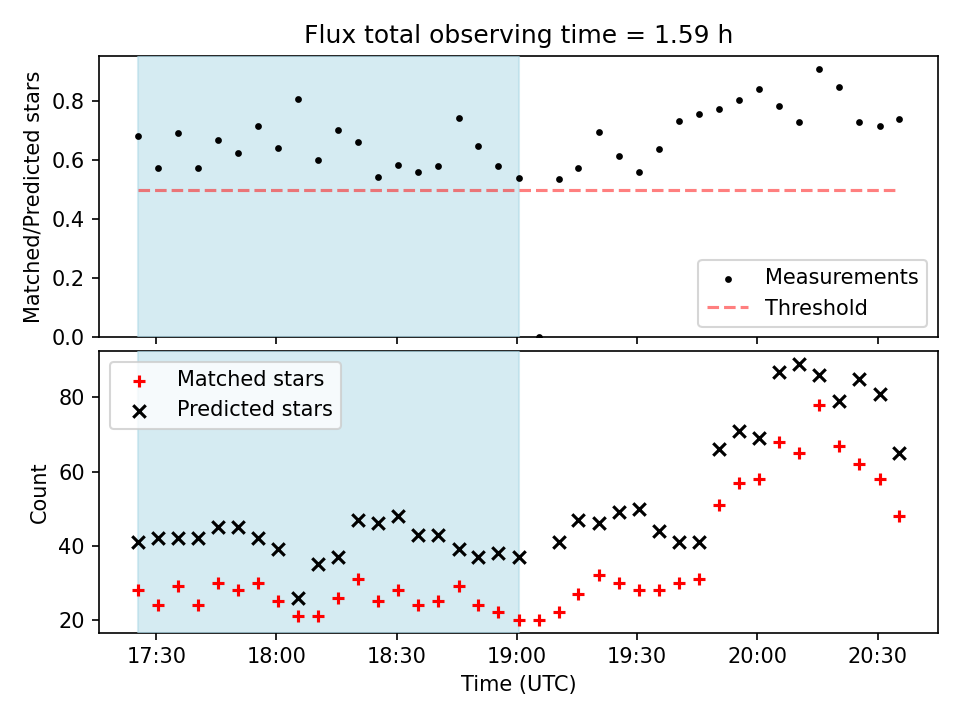 Flux total observing time = 1.59 h

Matched/Predicted stars

0.8
0.6
0.4
0.2
0.0

Measurements
Threshold

Matched stars
Predicted stars

Count

80
60
40
20

17:30
18:00
18:30
19:00
19:30
20:00
20:30

Time (UTC)